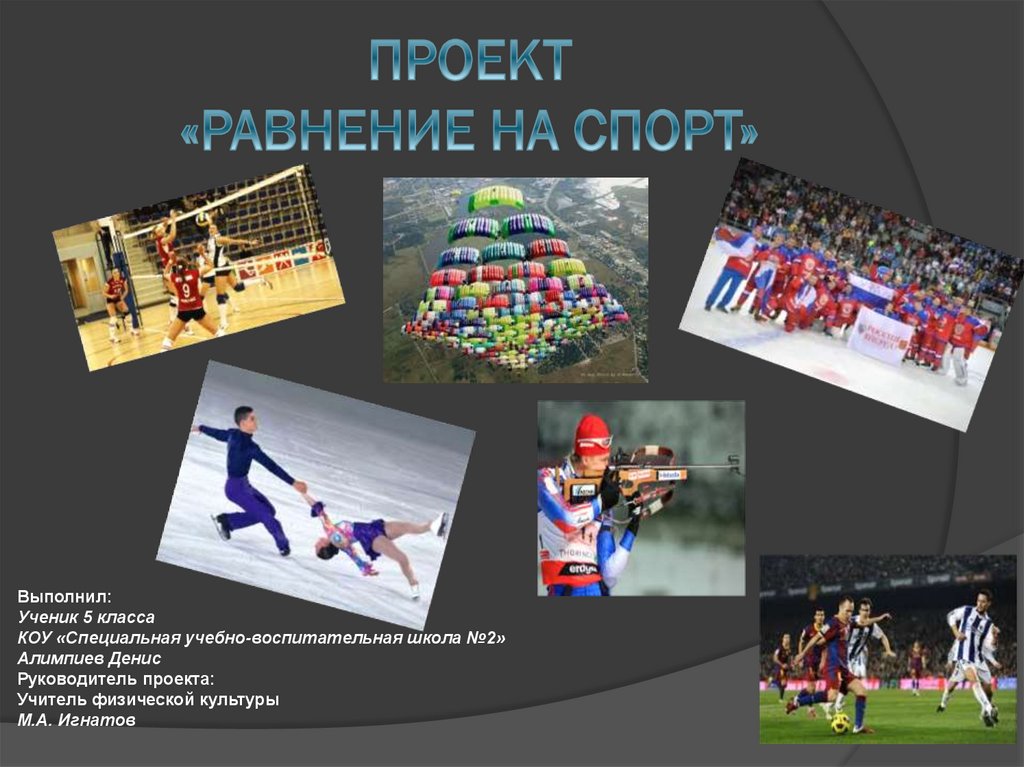 ПРОЕКТ
«РАВНЕНИЕ НА СПОРТ»

Выполнил:
Ученик 5 класса
КОУ «Специальная учебно-воспитательная школа №2»
Алимпиев Денис
Руководитель проекта:
Учитель физической культуры
М.А. Игнатов